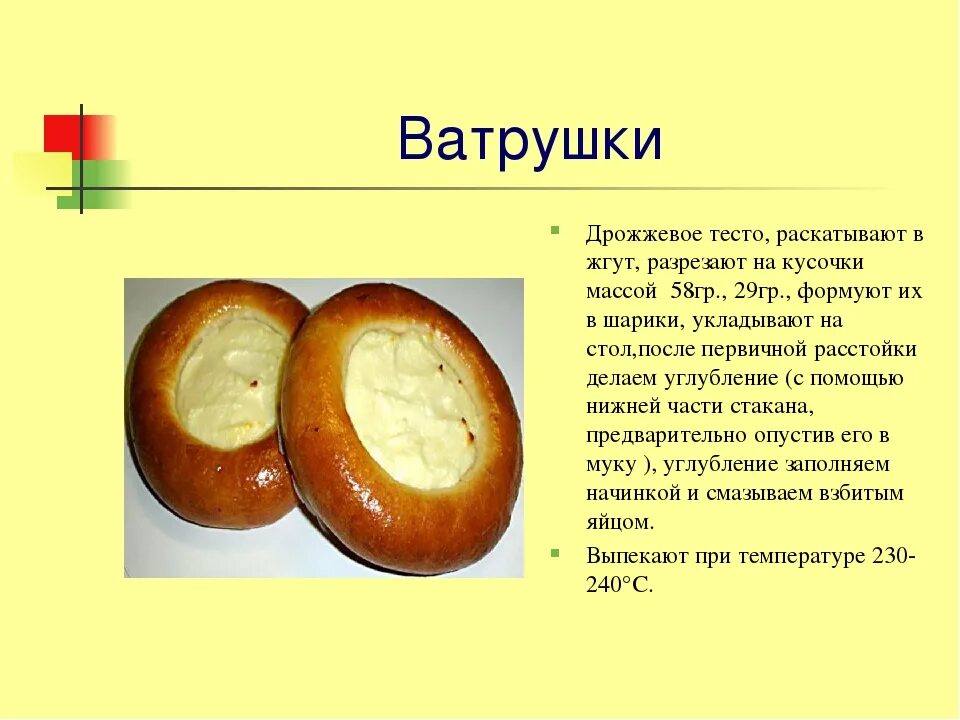 Ватрушки

Дрожжевое тесто, раскатывают в жгут, разрезают на кусочки массой 58гр., 29гр., формуют их в шарики, укладывают на стол,после первичной расстойки делаем углубление (с помощью нижней части стакана, предварительно опустив его в муку ), углубление заполняем начинкой и смазываем взбитым яйцом.

Выпекают при температуре 230-240°С.